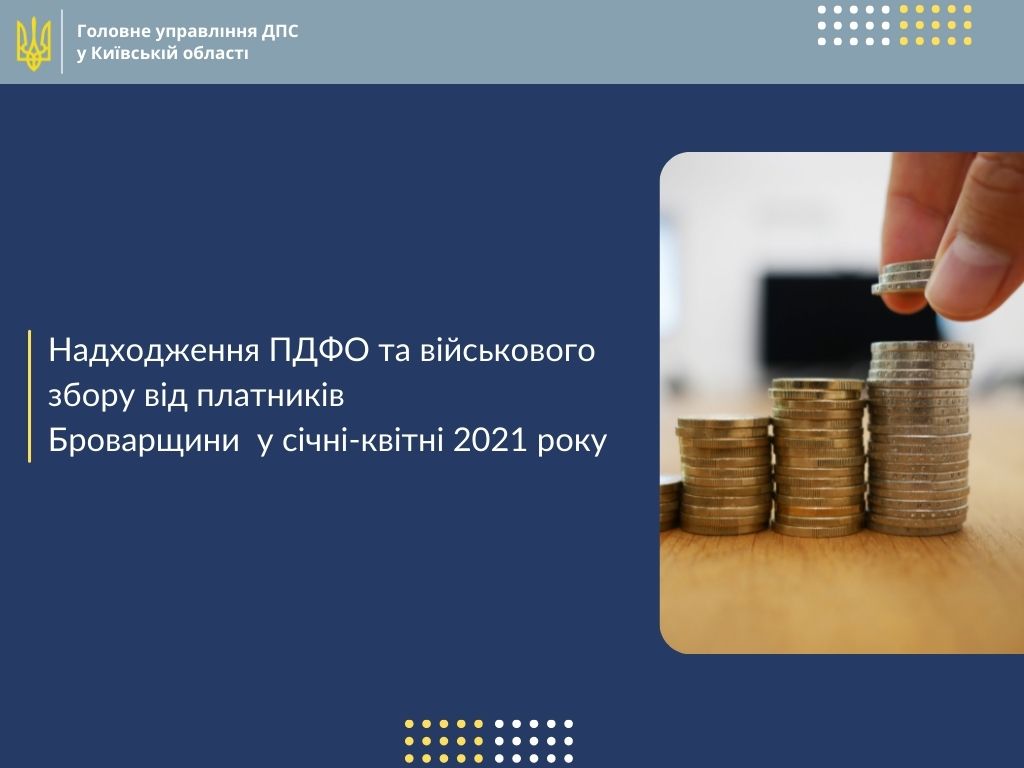 Головне управління ДПС
у Київській області

Надходження ПДФО та військового збору від платників Броварщини  у січні-квітні 2021 року